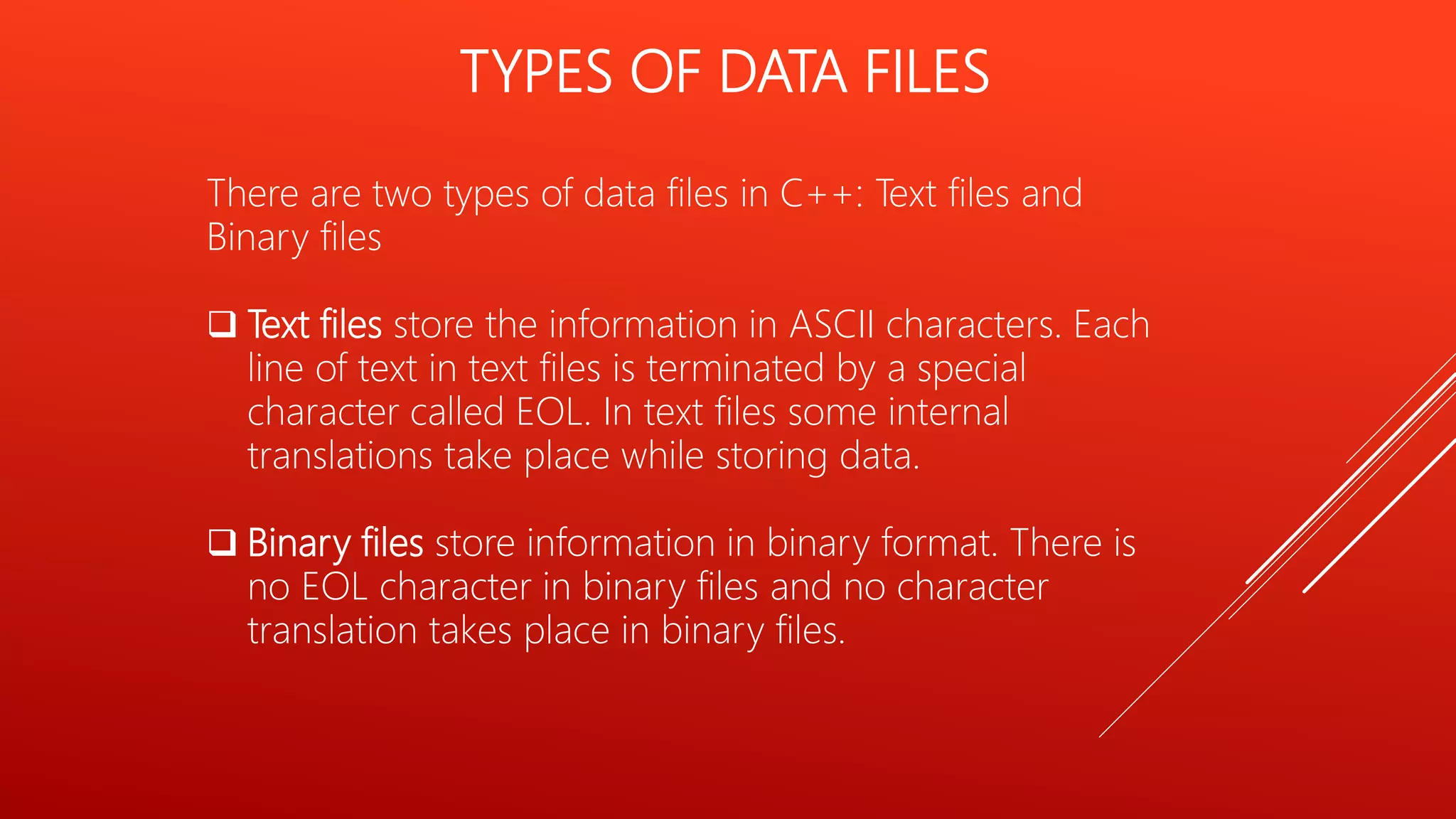 TYPES OF DATA FILES

There are two types of data files in C++: Text files and Binary files

❑ Text files store the information in ASCII characters. Each line of text in text files is terminated by a special character called EOL. In text files some internal translations take place while storing data.

❑ Binary files store information in binary format. There is no EOL character in binary files and no character translation takes place in binary files.